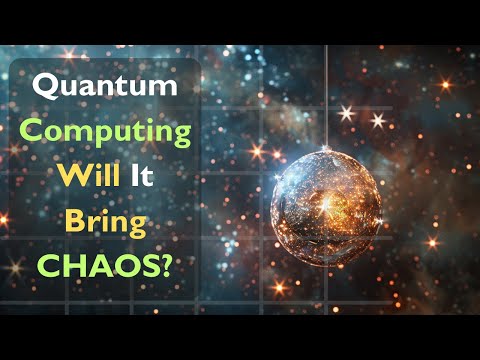 Quantum Computing Will It Bring CHAOS?